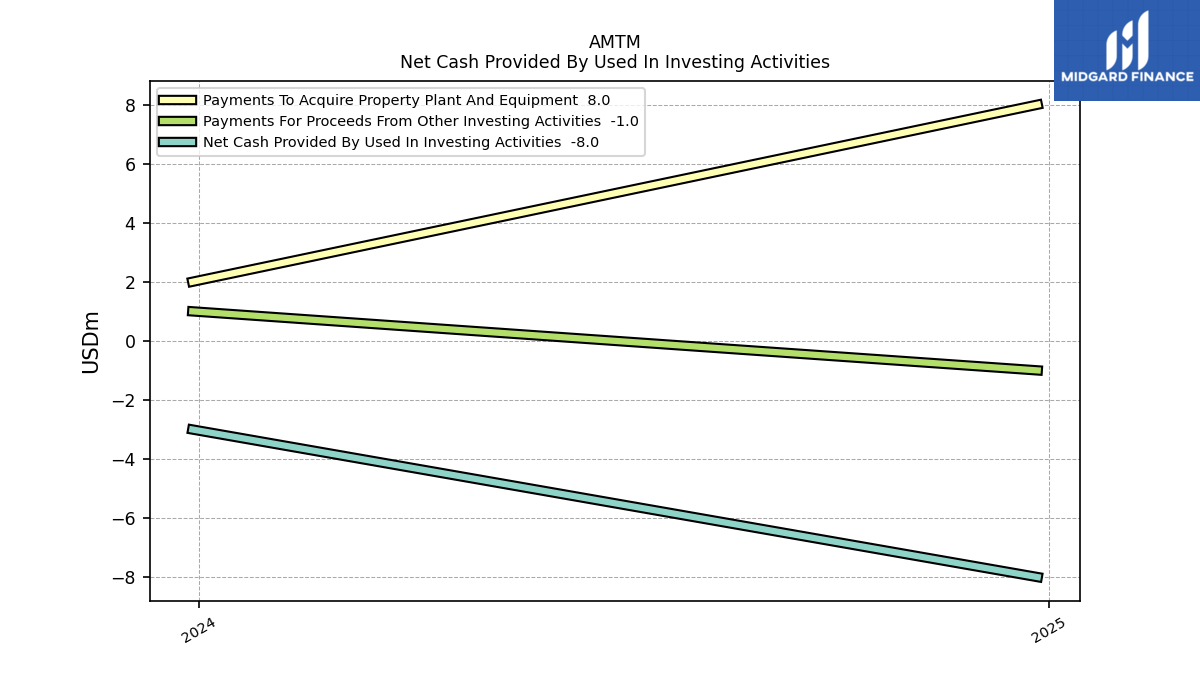 AMTM
Net Cash Provided By Used In Investing Activities

MIDGARD FINANCE

Payments To Acquire Property Plant And Equipment 8.0
Payments For Proceeds From Other Investing Activities -1.0
Net Cash Provided By Used In Investing Activities -8.0

USDm

8
6
4
2
0
−2
−4
−6
−8

2024
2025